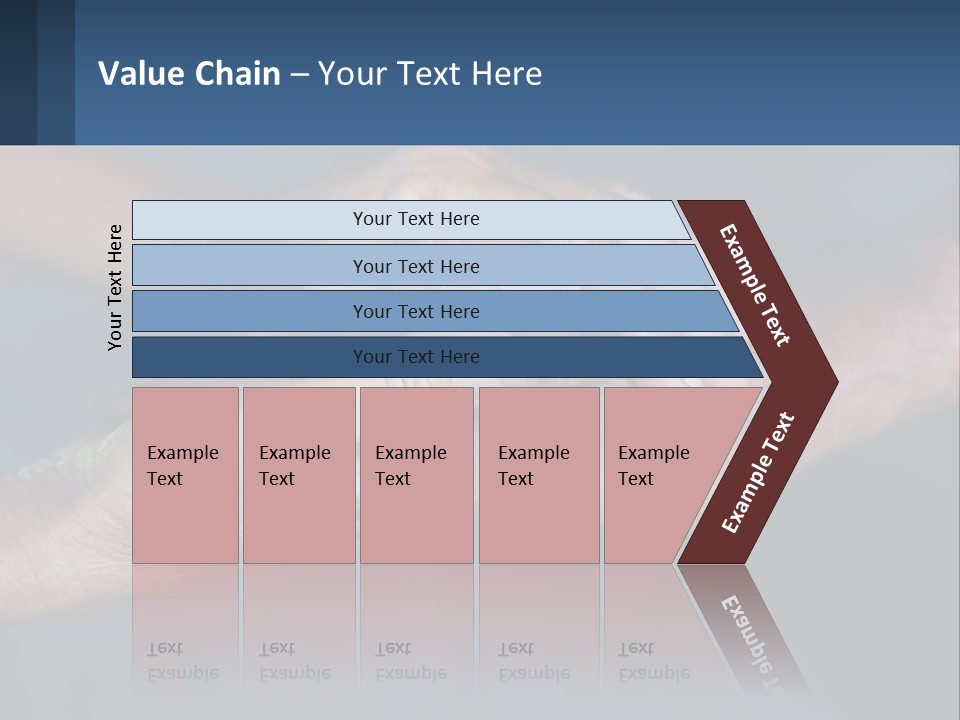 Value Chain – Your Text Here

Your Text Here

Your Text Here

Your Text Here

Your Text Here

Your Text Here

Example Text

Example Text

Example Text

Example Text

Example Text

Example Text

Example Text